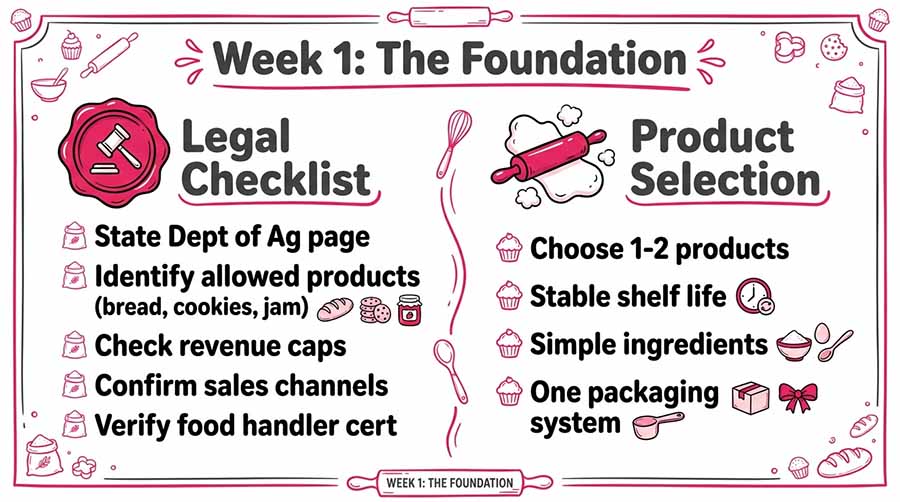 Week 1: The Foundation

Legal Checklist

State Dept of Ag page
Identify allowed products (bread, cookies, jam)
Check revenue caps
Confirm sales channels
Verify food handler cert

Product Selection

Choose 1-2 products
Stable shelf life
Simple ingredients
One packaging system

WEEK 1: THE FOUNDATION